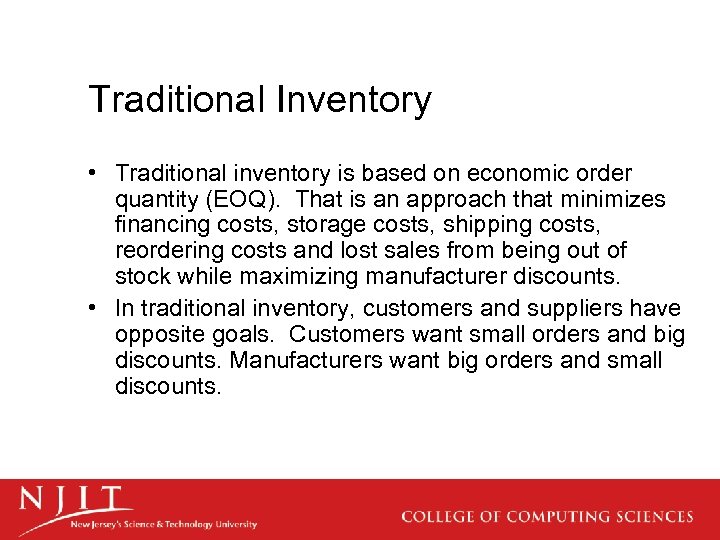 Traditional Inventory

• Traditional inventory is based on economic order quantity (EOQ). That is an approach that minimizes financing costs, storage costs, shipping costs, reordering costs and lost sales from being out of stock while maximizing manufacturer discounts.

• In traditional inventory, customers and suppliers have opposite goals. Customers want small orders and big discounts. Manufacturers want big orders and small discounts.

NJIT
New Jersey's Science & Technology University

COLLEGE OF COMPUTING SCIENCES